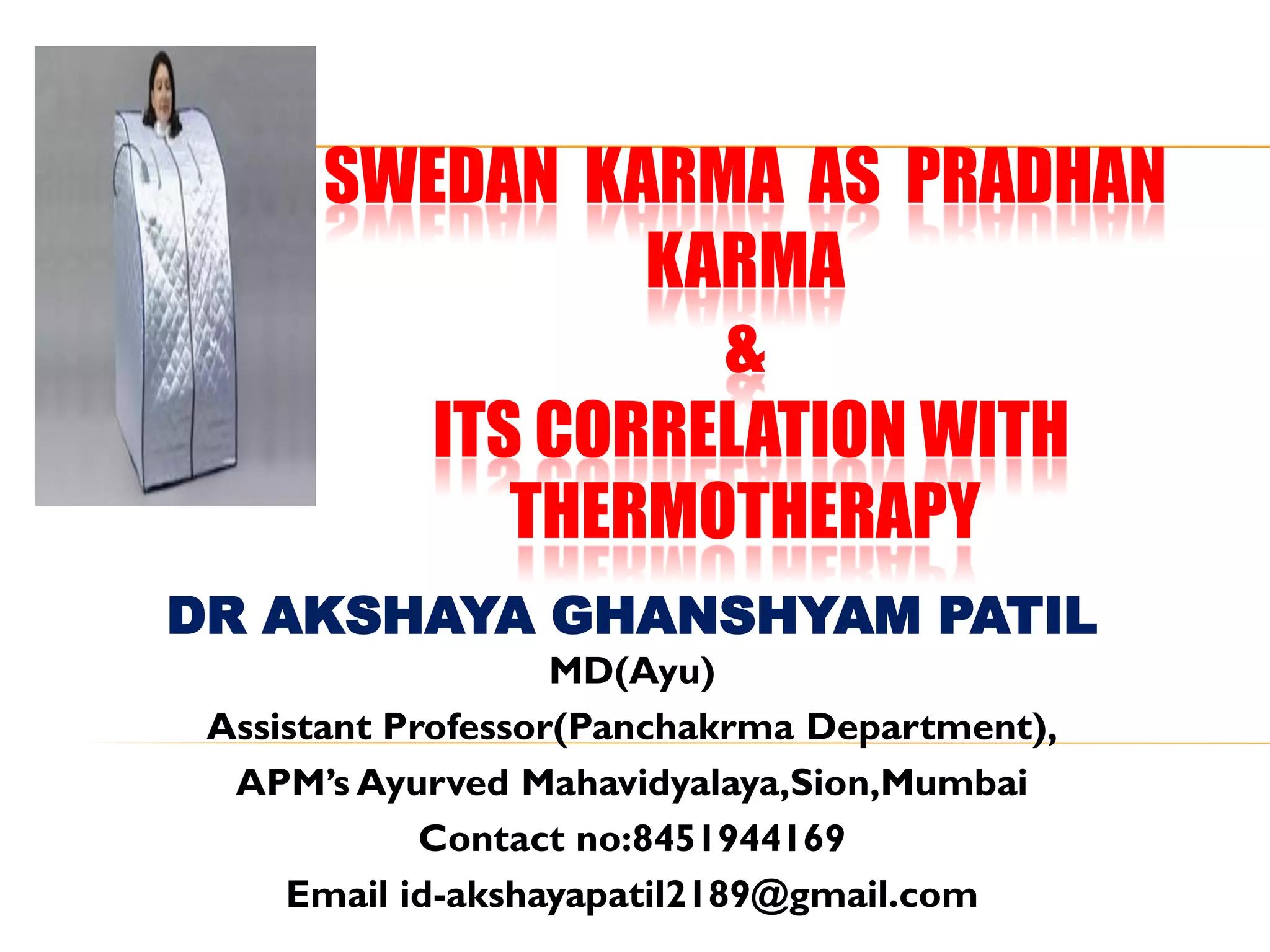 SWEDAN KARMA AS PRADHAN KARMA
&
ITS CORRELATION WITH THERMOTHERAPY

DR AKSHAYA GHANSHYAM PATIL

MD(Ayu)

Assistant Professor(Panchakrma Department),

APM's Ayurved Mahavidyalaya,Sion,Mumbai

Contact no:8451944169

Email id-akshayapatil2189@gmail.com